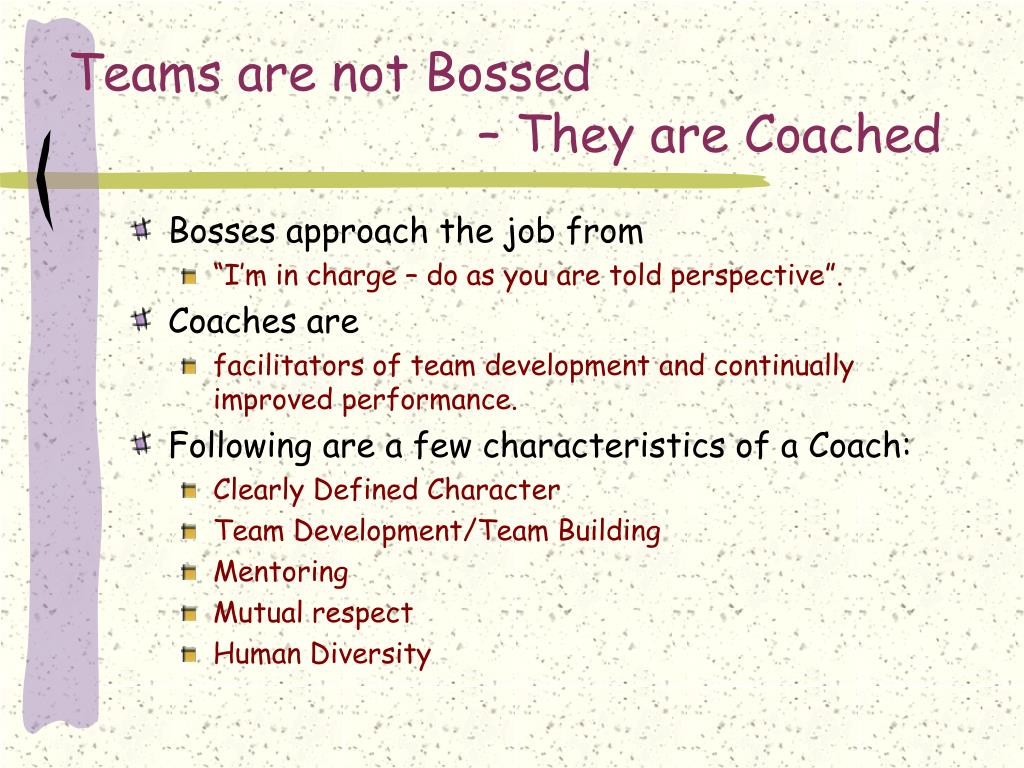 Teams are not Bossed
– They are Coached

Bosses approach the job from
“I’m in charge – do as you are told perspective”.
Coaches are
facilitators of team development and continually improved performance.
Following are a few characteristics of a Coach:
Clearly Defined Character
Team Development/Team Building
Mentoring
Mutual respect
Human Diversity